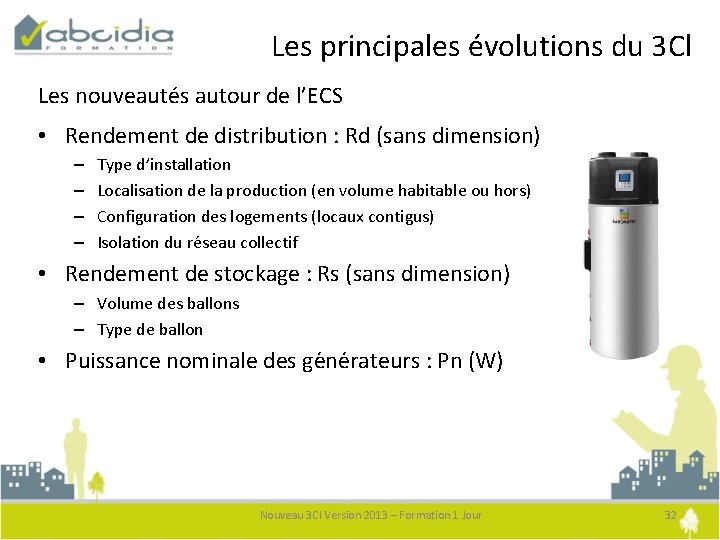 abcidia
FORMATION

Les principales évolutions du 3Cl

Les nouveautés autour de l'ECS

• Rendement de distribution : Rd (sans dimension)
– Type d'installation
– Localisation de la production (en volume habitable ou hors)
– Configuration des logements (locaux contigus)
– Isolation du réseau collectif

• Rendement de stockage : Rs (sans dimension)
– Volume des ballons
– Type de ballon

• Puissance nominale des générateurs : Pn (W)

Nouveau 3Cl Version 2013 – Formation 1 Jour

32